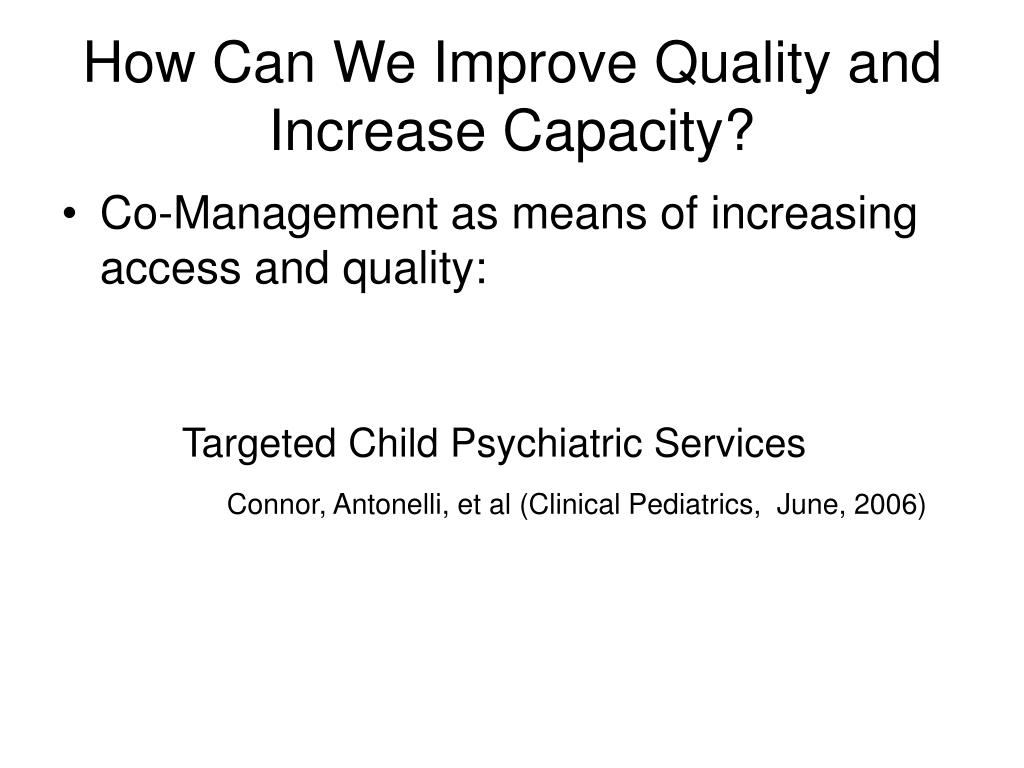 How Can We Improve Quality and Increase Capacity?

• Co-Management as means of increasing access and quality:

Targeted Child Psychiatric Services

Connor, Antonelli, et al (Clinical Pediatrics, June, 2006)